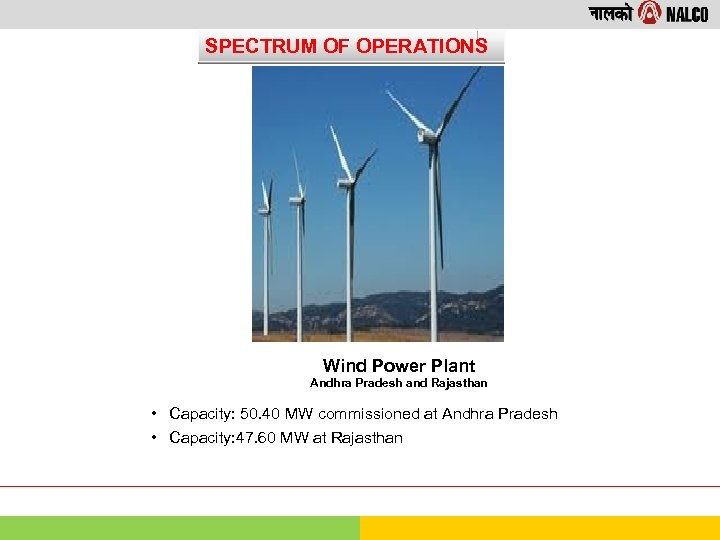 नालको NALCO

SPECTRUM OF OPERATIONS

Wind Power Plant
Andhra Pradesh and Rajasthan

• Capacity: 50.40 MW commissioned at Andhra Pradesh
• Capacity:47.60 MW at Rajasthan